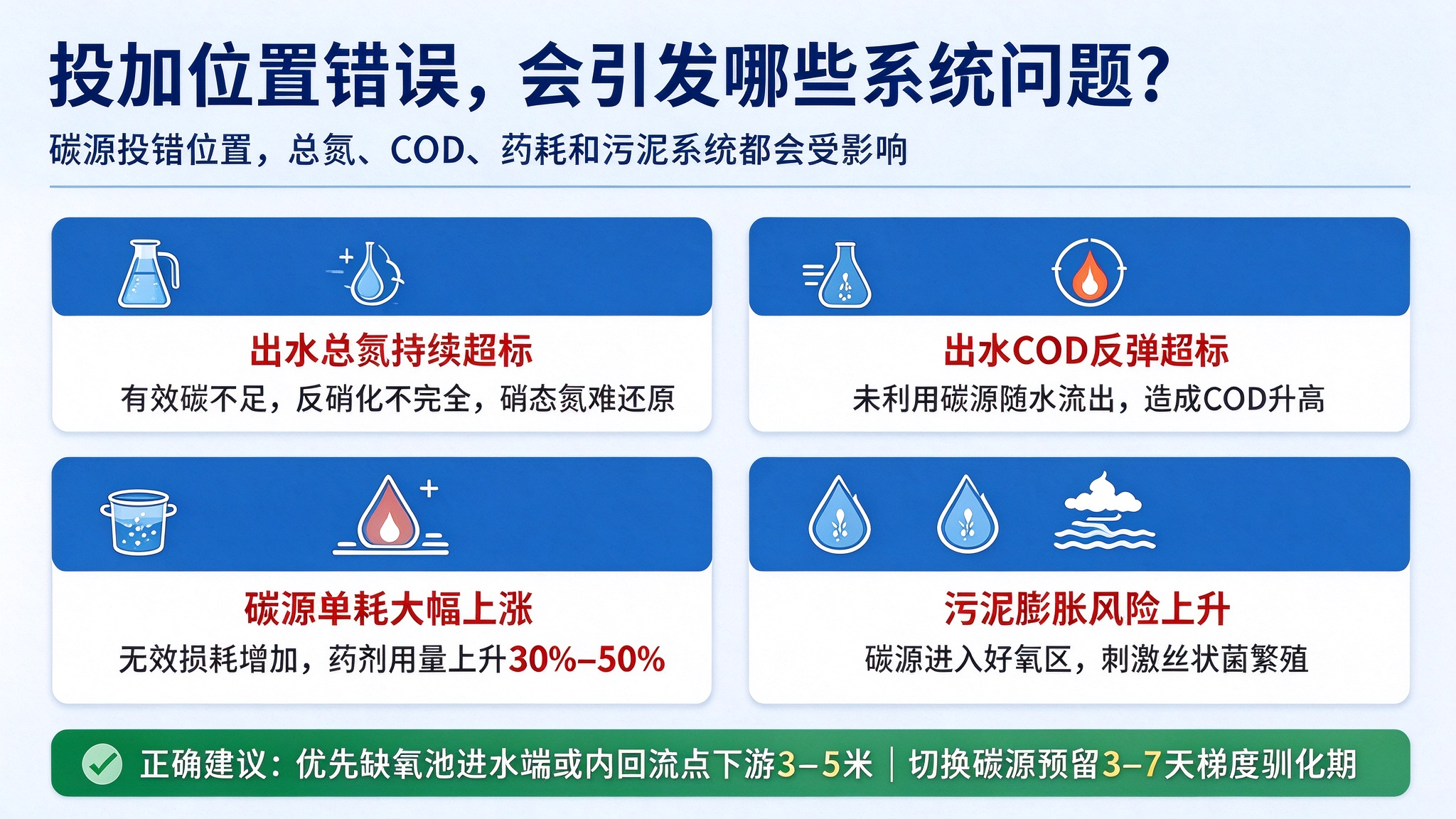 投加位置错误，会引发哪些系统问题？

碳源投错位置，总氮、COD、药耗和污泥系统都会受影响

出水总氮持续超标

有效碳不足，反硝化不完全，硝态氮难还原

出水COD反弹超标

未利用碳源随水流出，造成COD升高

碳源单耗大幅上涨

无效损耗增加，药剂用量上升30%–50%

污泥膨胀风险上升

碳源进入好氧区，刺激丝状菌繁殖

正确建议：优先缺氧池进水端或内回流点下游3–5米 | 切换碳源预留3–7天梯度驯化期